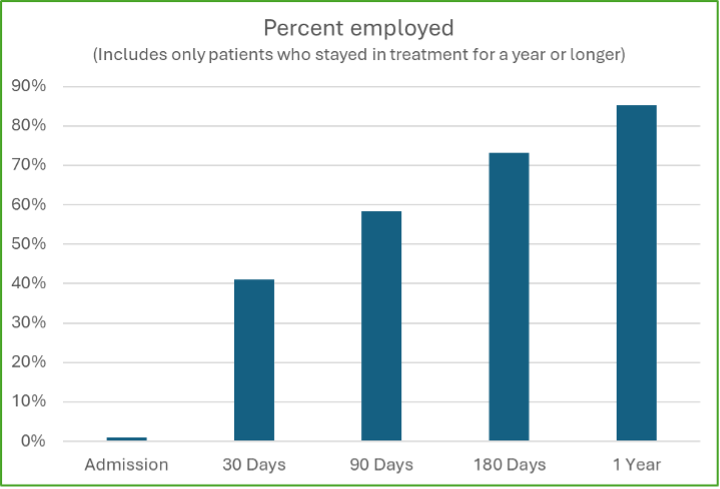 Percent employed
(Includes only patients who stayed in treatment for a year or longer)

90%
80%
70%
60%
50%
40%
30%
20%
10%
0%

Admission
30 Days
90 Days
180 Days
1 Year